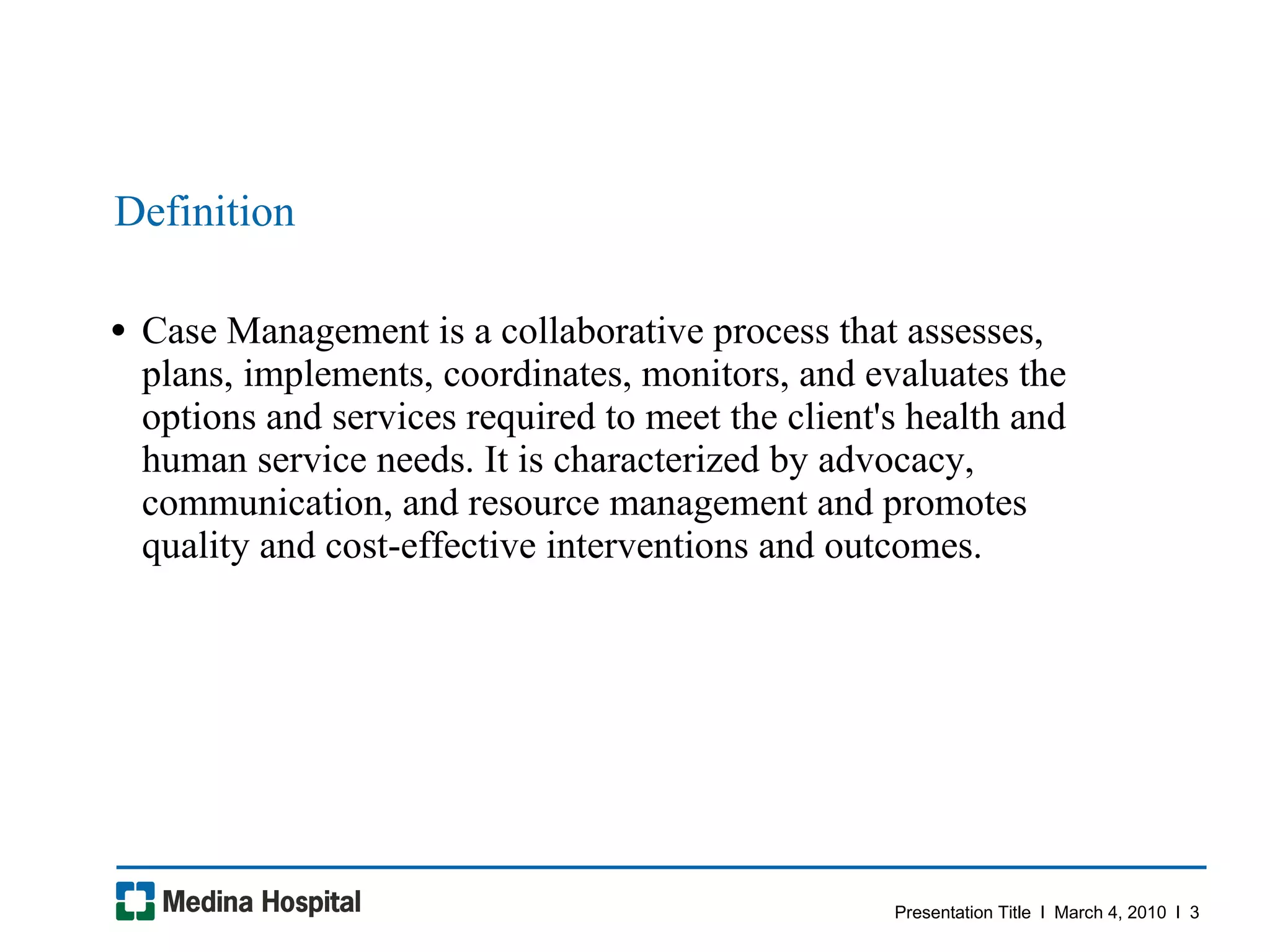 Definition

• Case Management is a collaborative process that assesses, plans, implements, coordinates, monitors, and evaluates the options and services required to meet the client's health and human service needs. It is characterized by advocacy, communication, and resource management and promotes quality and cost-effective interventions and outcomes.

Medina Hospital

Presentation Title I March 4, 2010 I 3